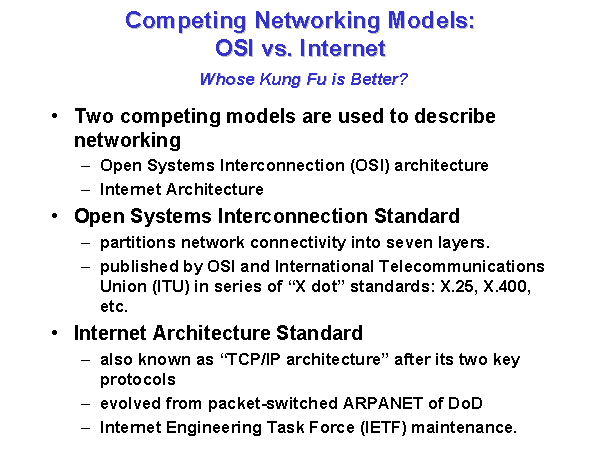 Competing Networking Models:
OSI vs. Internet

Whose Kung Fu is Better?

• Two competing models are used to describe networking
– Open Systems Interconnection (OSI) architecture
– Internet Architecture

• Open Systems Interconnection Standard
– partitions network connectivity into seven layers.
– published by OSI and International Telecommunications Union (ITU) in series of “X dot” standards: X.25, X.400, etc.

• Internet Architecture Standard
– also known as “TCP/IP architecture” after its two key protocols
– evolved from packet-switched ARPANET of DoD
– Internet Engineering Task Force (IETF) maintenance.